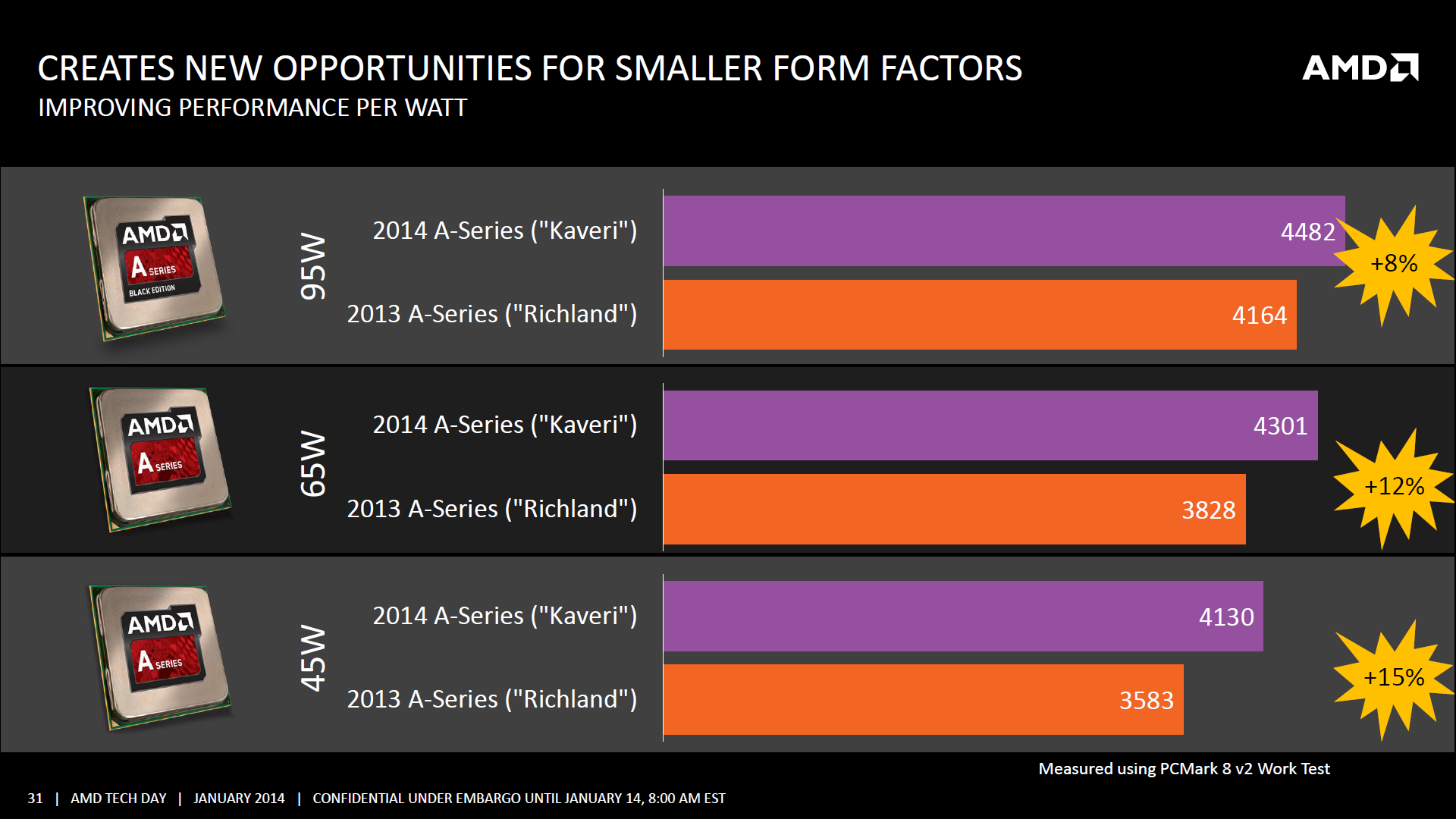 CREATES NEW OPPORTUNITIES FOR SMALLER FORM FACTORS
IMPROVING PERFORMANCE PER WATT

AMD

AMD A SERIES BLACK EDITION

95W

2014 A-Series ("Kaveri") 4482

2013 A-Series ("Richland") 4164

+8%

AMD A SERIES

65W

2014 A-Series ("Kaveri") 4301

2013 A-Series ("Richland") 3828

+12%

AMD A SERIES

45W

2014 A-Series ("Kaveri") 4130

2013 A-Series ("Richland") 3583

+15%

Measured using PCMark 8 v2 Work Test

31 | AMD TECH DAY | JANUARY 2014 | CONFIDENTIAL UNDER EMBARGO UNTIL JANUARY 14, 8:00 AM EST